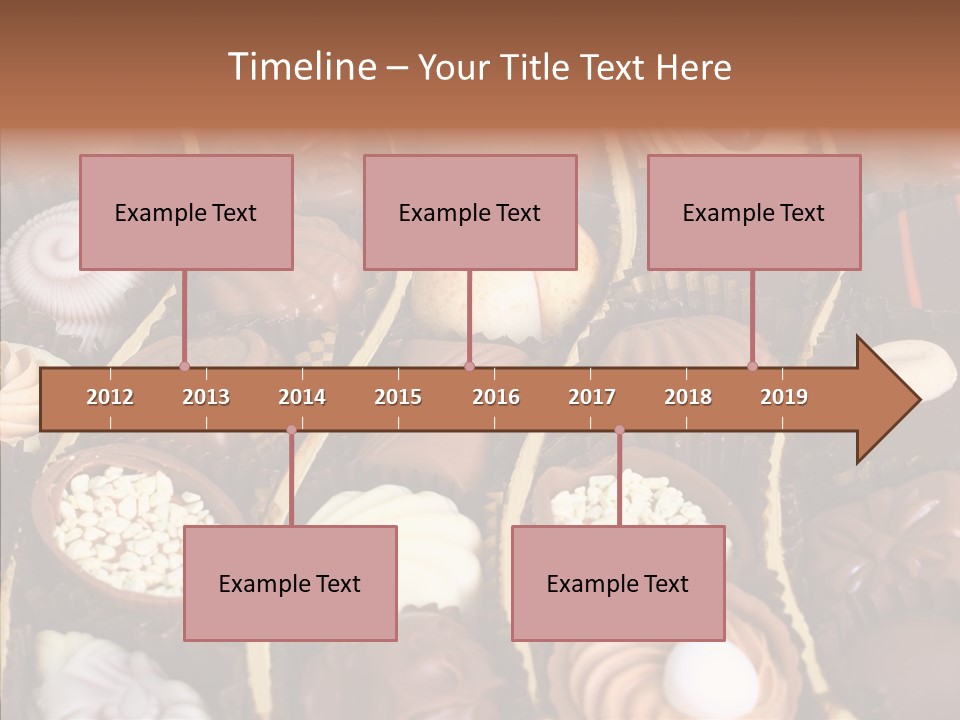 Timeline – Your Title Text Here

Example Text

Example Text

Example Text

2012 2013 2014 2015 2016 2017 2018 2019

Example Text

Example Text